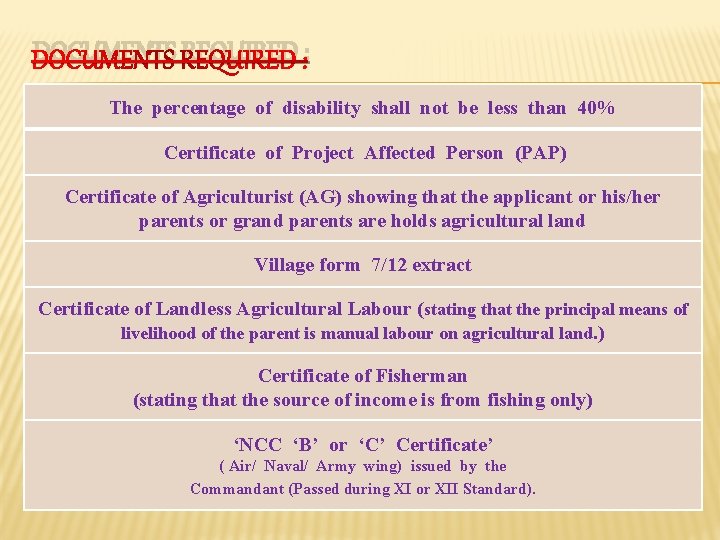 DOCUMENTS REQUIRED :

| The percentage of disability shall not be less than 40% |
|---|
| Certificate of Project Affected Person (PAP) |
| Certificate of Agriculturist (AG) showing that the applicant or his/her parents or grand parents are holds agricultural land |
| Village form 7/12 extract |
| Certificate of Landless Agricultural Labour (stating that the principal means of livelihood of the parent is manual labour on agricultural land.) |
| Certificate of Fisherman (stating that the source of income is from fishing only) |
| 'NCC 'B' or 'C' Certificate' ( Air/ Naval/ Army wing) issued by the Commandant (Passed during XI or XII Standard). |